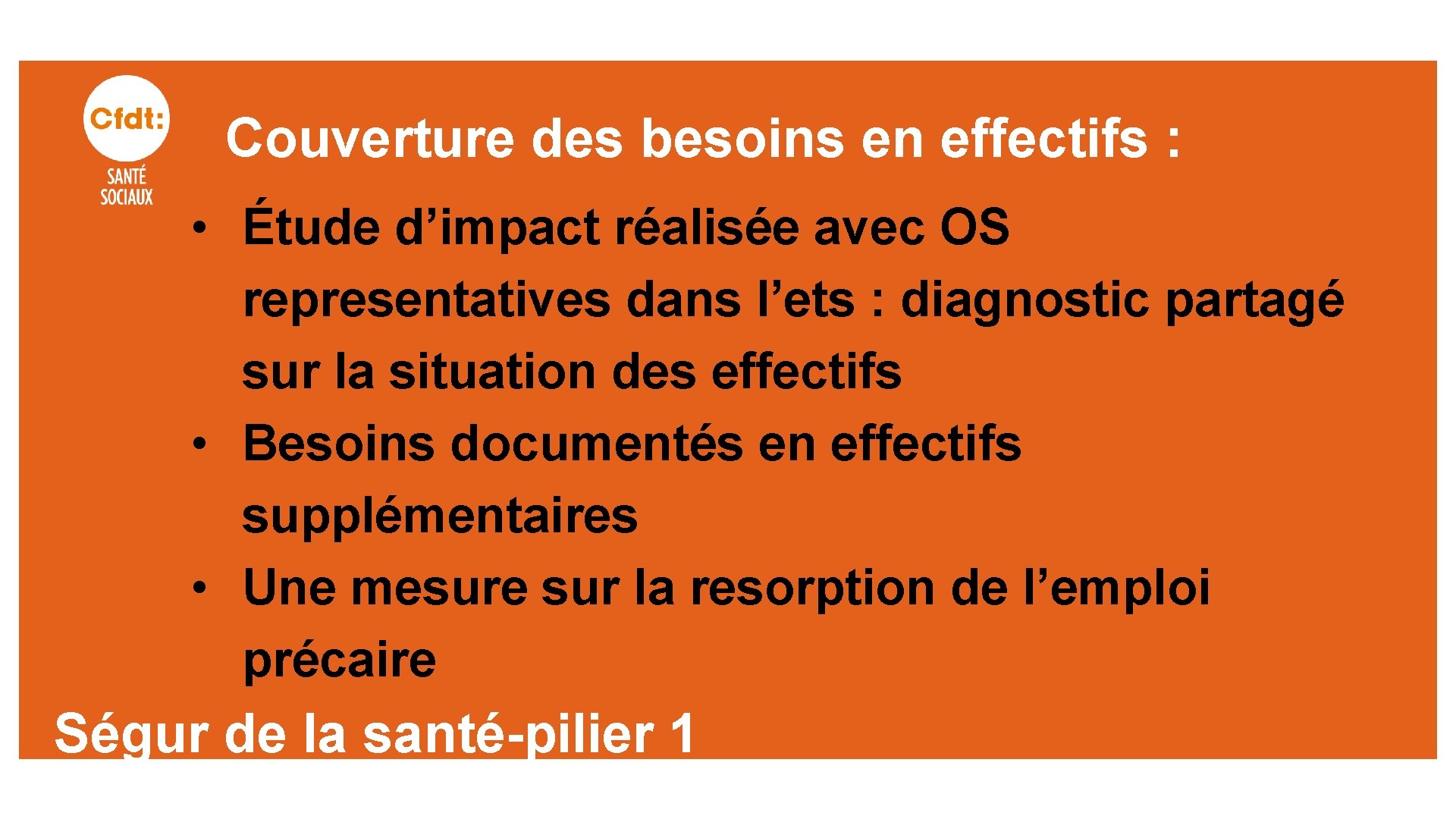 Cfdt:
SANTÉ SOCIAUX

Couverture des besoins en effectifs :

• Étude d’impact réalisée avec OS representatives dans l’ets : diagnostic partagé sur la situation des effectifs
• Besoins documentés en effectifs supplémentaires
• Une mesure sur la resorption de l’emploi précaire

Ségur de la santé-pilier 1